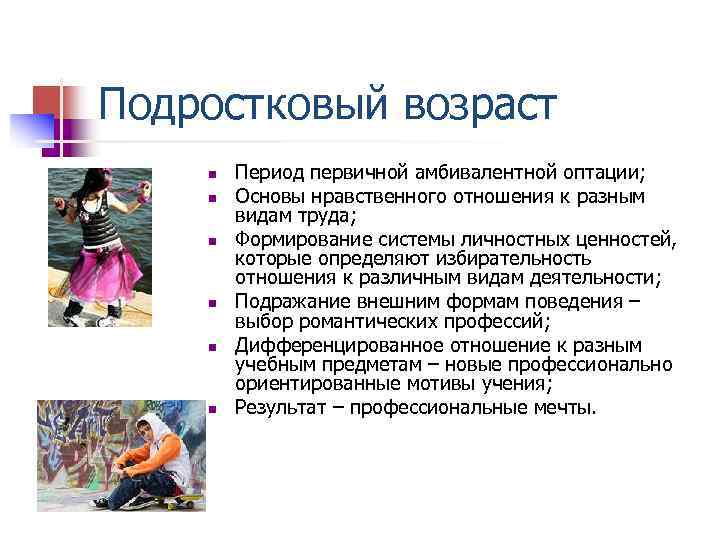 Подростковый возраст

- Период первичной амбивалентной оптации;
- Основы нравственного отношения к разным видам труда;
- Формирование системы личностных ценностей, которые определяют избирательность отношения к различным видам деятельности;
- Подражание внешним формам поведения – выбор романтических профессий;
- Дифференцированное отношение к разным учебным предметам – новые профессионально ориентированные мотивы учения;
- Результат – профессиональные мечты.